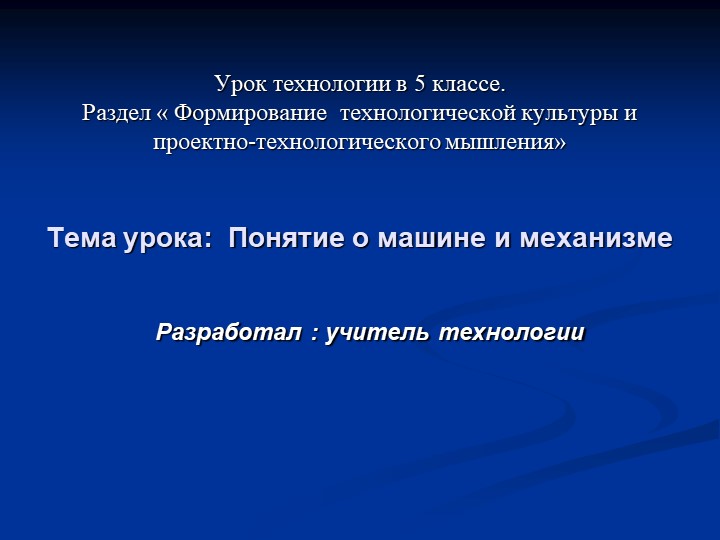 Урок технологии в 5 классе.
Раздел « Формирование технологической культуры и проектно-технологического мышления»

Тема урока: Понятие о машине и механизме

Разработал : учитель технологии